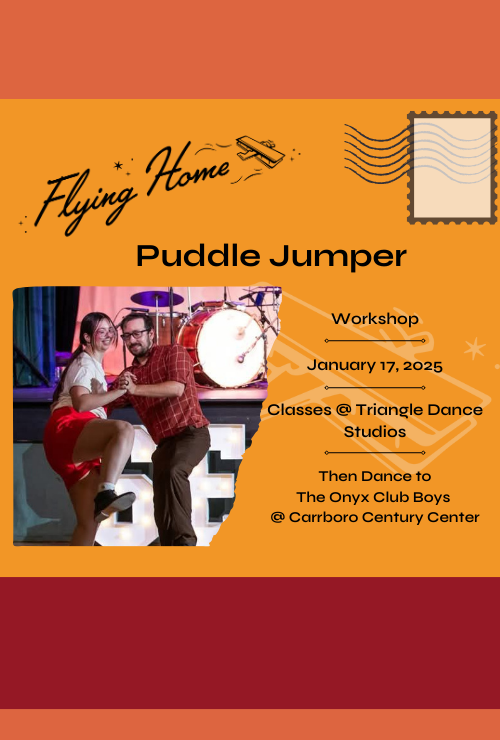 Flying Home

Puddle Jumper

Workshop

January 17, 2025

Classes @ Triangle Dance Studios

Then Dance to
The Onyx Club Boys
@ Carrboro Century Center